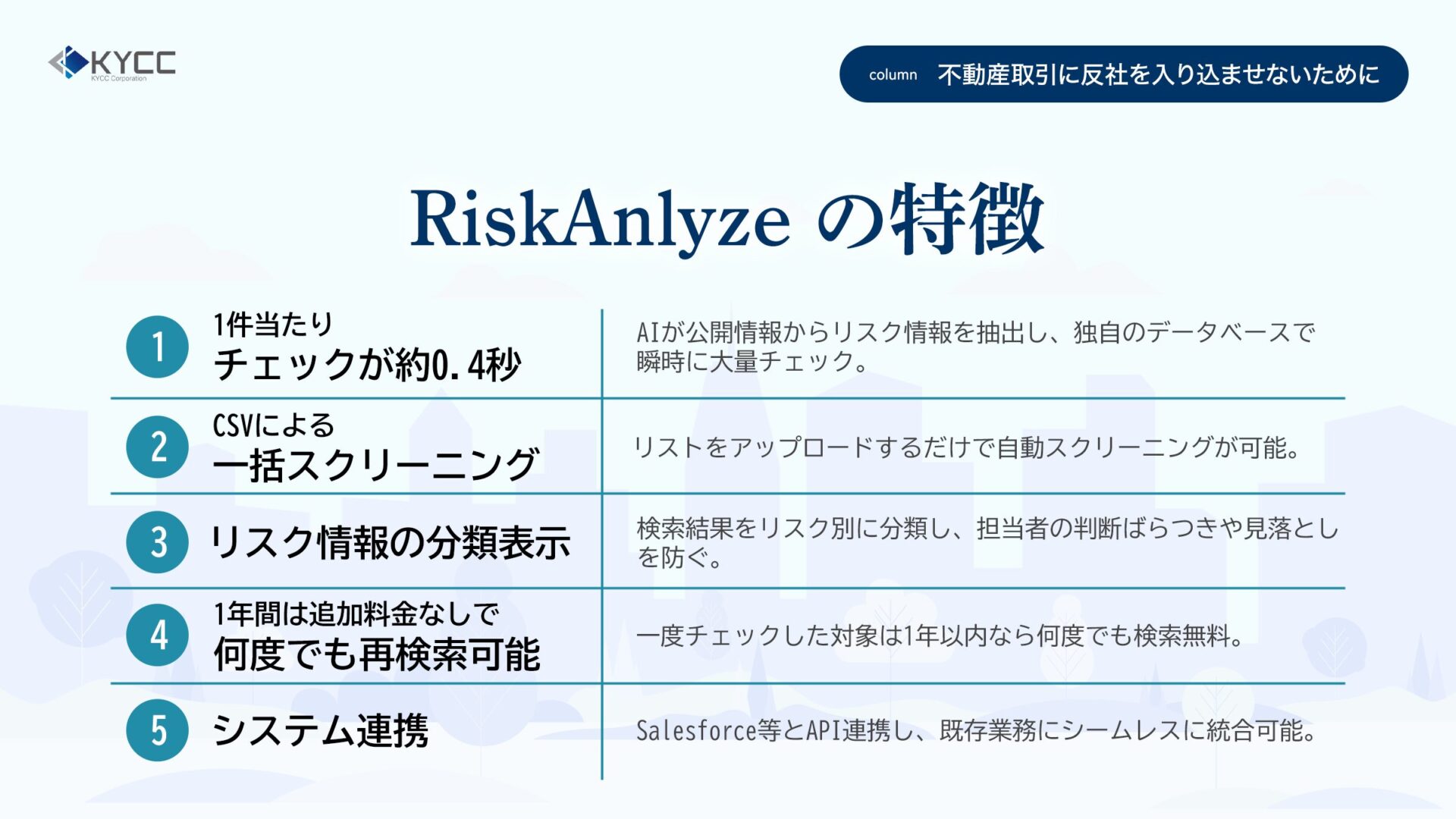 KYCC
KYCC Corporation

column 不動産取引に反社を入り込ませないために

RiskAnlyze の特徴

| | | |
|---|---|---|
| 1 | 1件当たり チェックが約0.4秒 | AIが公開情報からリスク情報を抽出し、独自のデータベースで瞬時に大量チェック。 |
| 2 | CSVによる 一括スクリーニング | リストをアップロードするだけで自動スクリーニングが可能。 |
| 3 | リスク情報の分類表示 | 検索結果をリスク別に分類し、担当者の判断ばらつきや見落としを防ぐ。 |
| 4 | 1年間は追加料金なしで 何度でも再検索可能 | 一度チェックした対象は1年以内なら何度でも検索無料。 |
| 5 | システム連携 | Salesforce等とAPI連携し、既存業務にシームレスに統合可能。 |